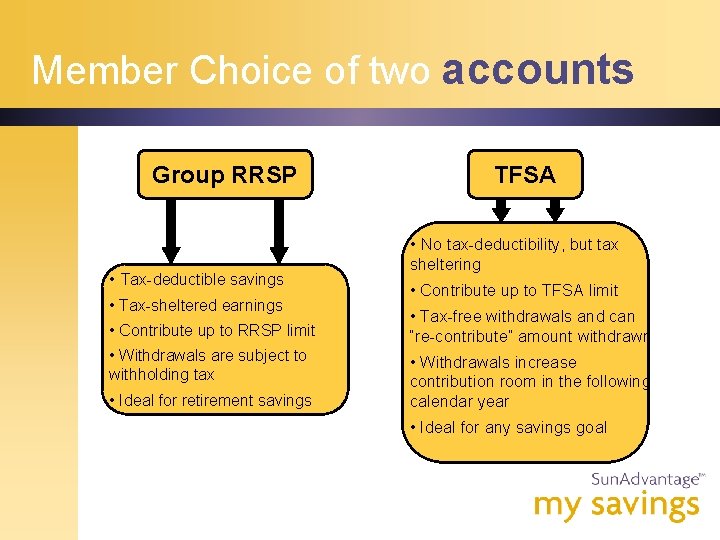 Member Choice of two accounts

Group RRSP

• Tax-deductible savings
• Tax-sheltered earnings
• Contribute up to RRSP limit
• Withdrawals are subject to withholding tax
• Ideal for retirement savings

TFSA

• No tax-deductibility, but tax sheltering
• Contribute up to TFSA limit
• Tax-free withdrawals and can "re-contribute" amount withdrawn
• Withdrawals increase contribution room in the following calendar year
• Ideal for any savings goal

SunAdvantage™
my savings